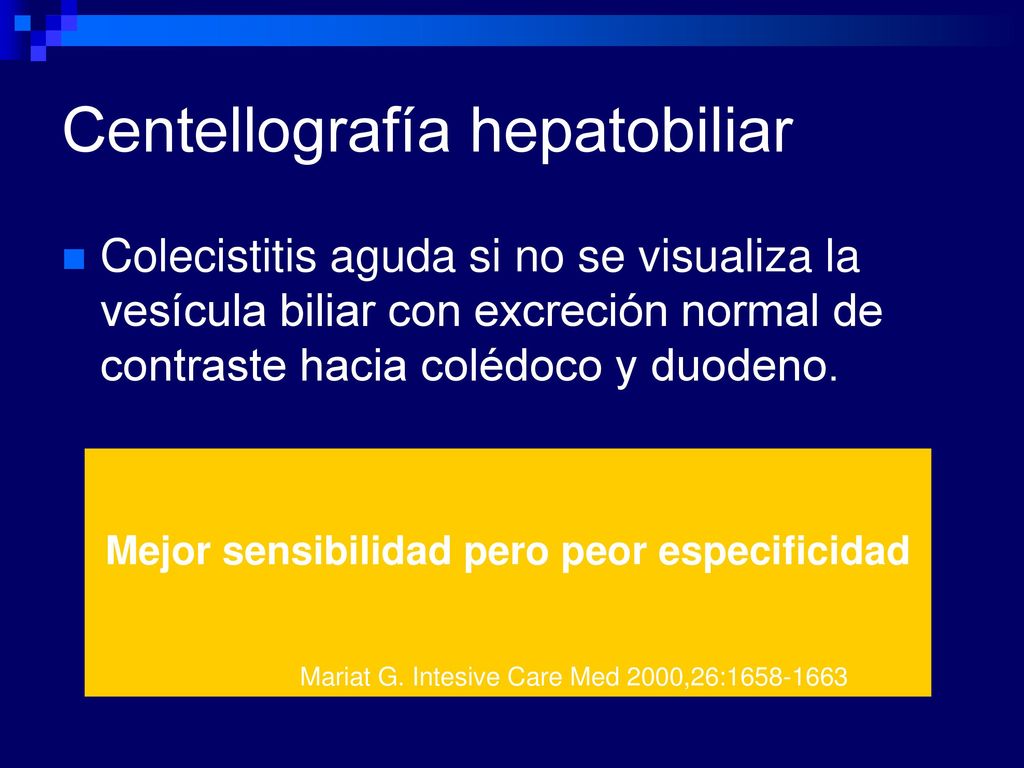 Centellografía hepatobiliar

Colecistitis aguda si no se visualiza la vesícula biliar con excreción normal de contraste hacia colédoco y duodeno.

Mejor sensibilidad pero peor especificidad

Mariat G. Intesive Care Med 2000,26:1658-1663